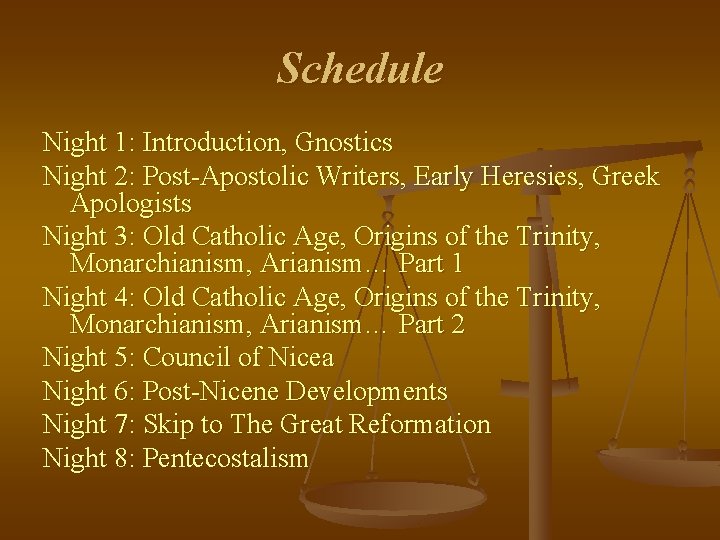 Schedule

Night 1: Introduction, Gnostics

Night 2: Post-Apostolic Writers, Early Heresies, Greek Apologists

Night 3: Old Catholic Age, Origins of the Trinity, Monarchianism, Arianism… Part 1

Night 4: Old Catholic Age, Origins of the Trinity, Monarchianism, Arianism… Part 2

Night 5: Council of Nicea

Night 6: Post-Nicene Developments

Night 7: Skip to The Great Reformation

Night 8: Pentecostalism